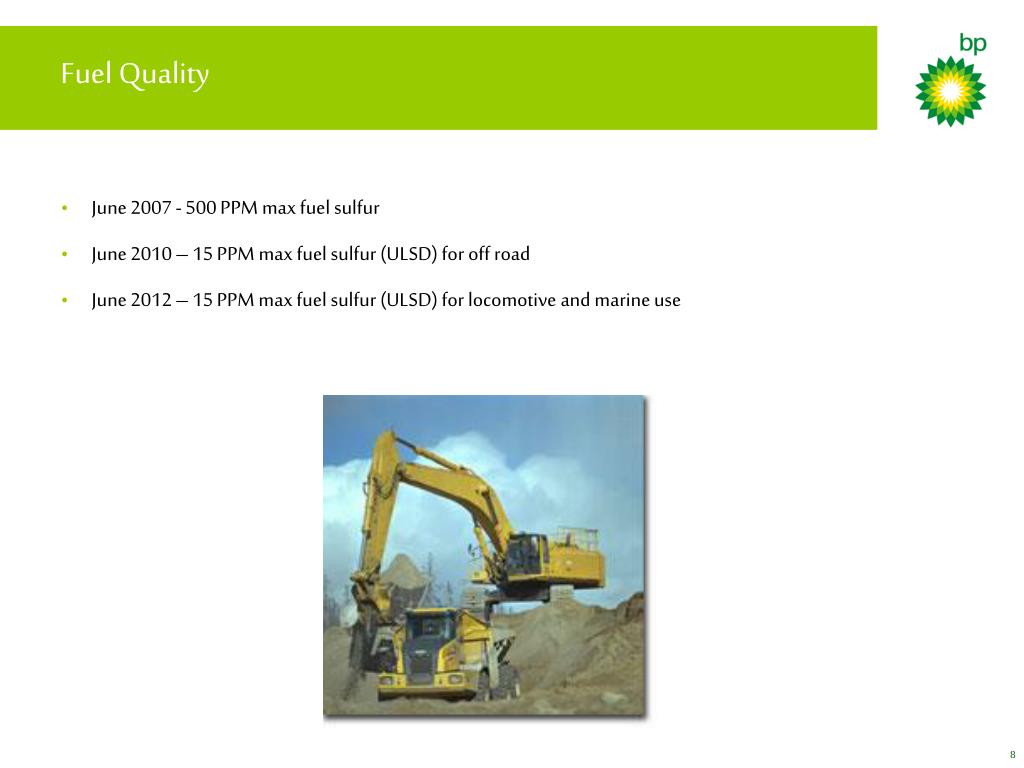 Fuel Quality

bp

• June 2007 - 500 PPM max fuel sulfur
• June 2010 – 15 PPM max fuel sulfur (ULSD) for off road
• June 2012 – 15 PPM max fuel sulfur (ULSD) for locomotive and marine use

8